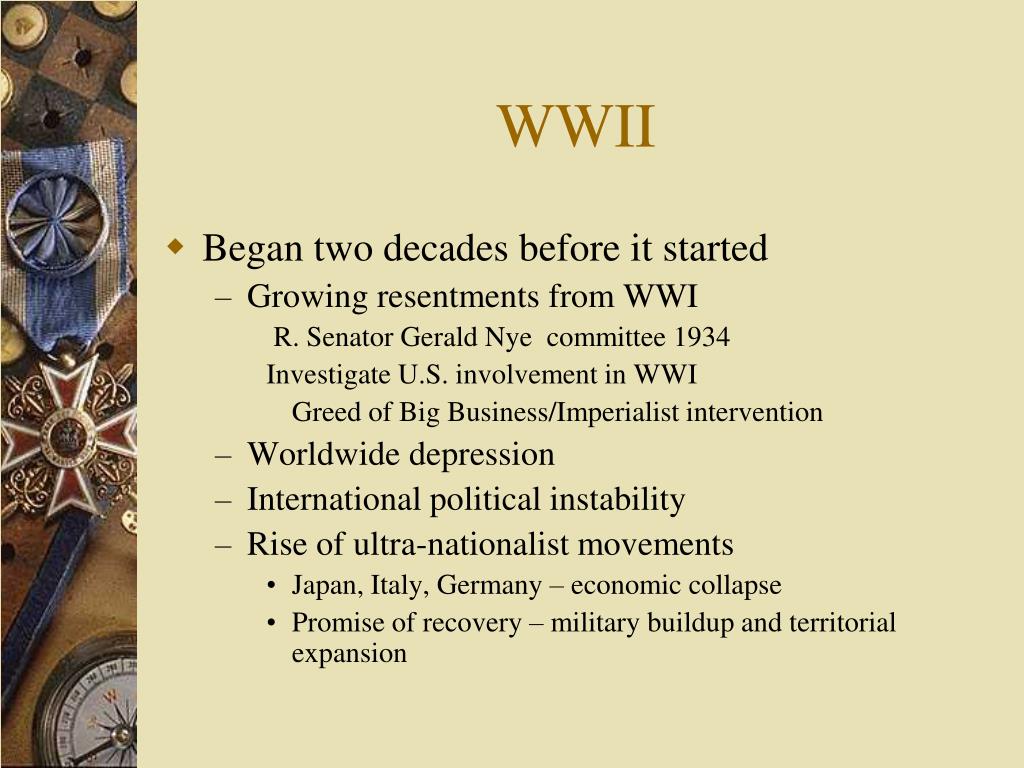 WWII

Began two decades before it started

– Growing resentments from WWI

R. Senator Gerald Nye committee 1934

Investigate U.S. involvement in WWI

Greed of Big Business/Imperialist intervention

– Worldwide depression

– International political instability

– Rise of ultra-nationalist movements

• Japan, Italy, Germany – economic collapse

• Promise of recovery – military buildup and territorial expansion